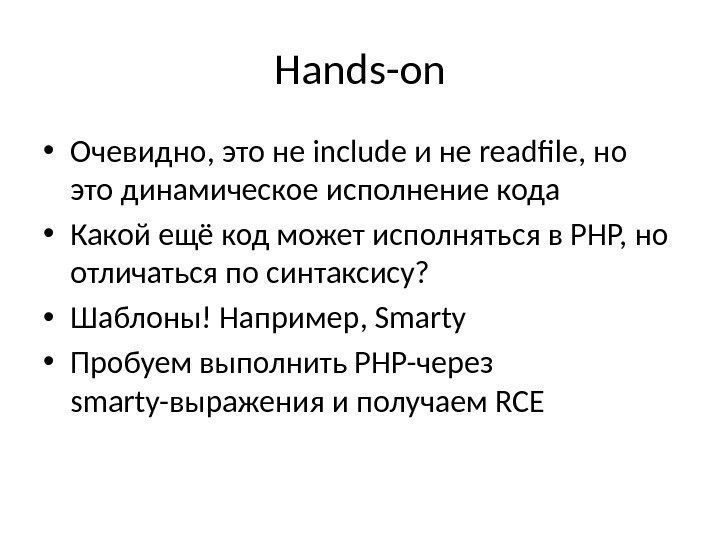 Hands-on

• Очевидно, это не include и не readfile, но это динамическое исполнение кода
• Какой ещё код может исполняться в PHP, но отличаться по синтаксису?
• Шаблоны! Например, Smarty
• Пробуем выполнить PHP-через smarty-выражения и получаем RCE